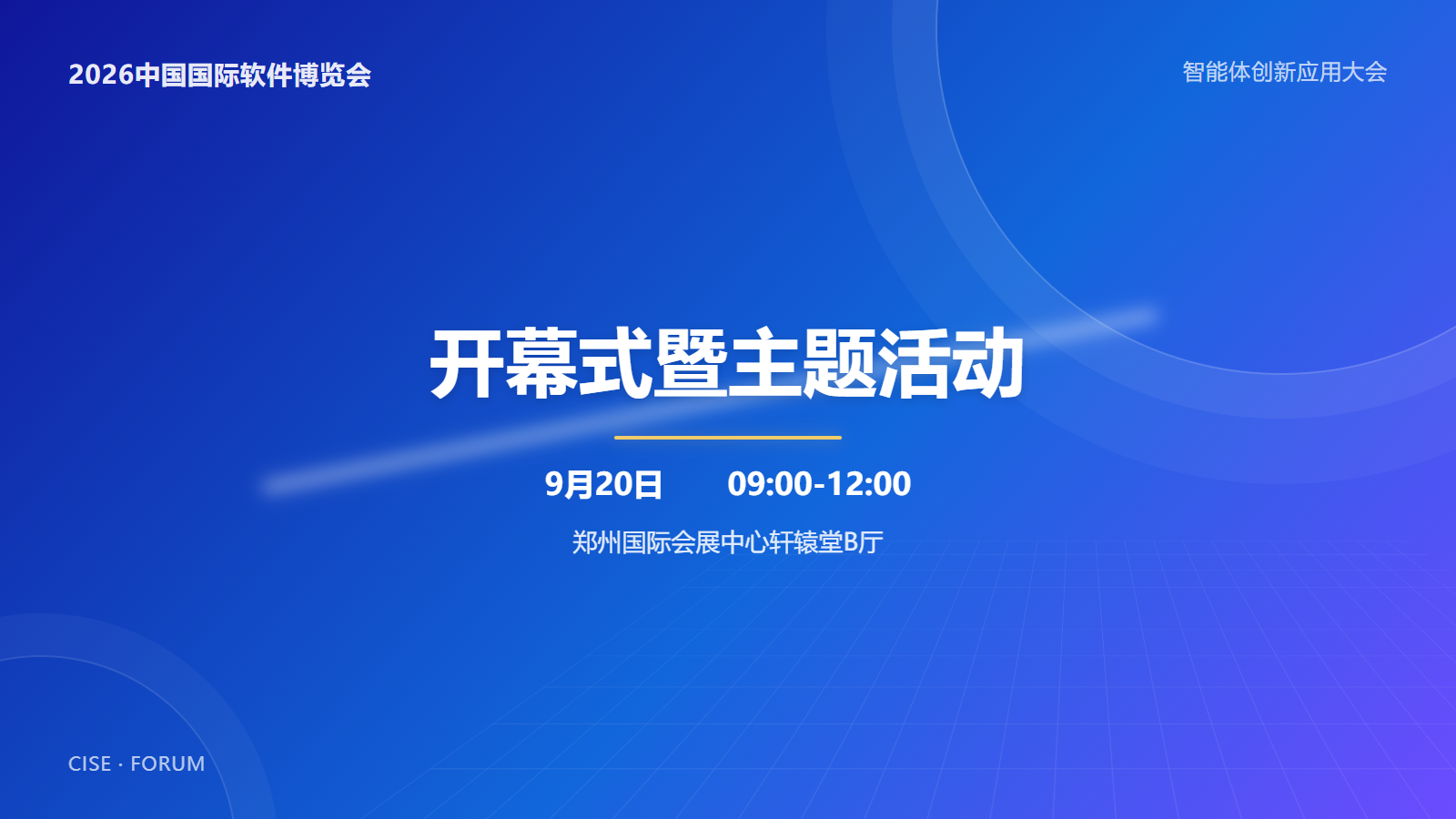 2026中国国际软件博览会

智能体创新应用大会

开幕式暨主题活动

9月20日　09:00-12:00

郑州国际会展中心轩辕堂B厅

CISE · FORUM